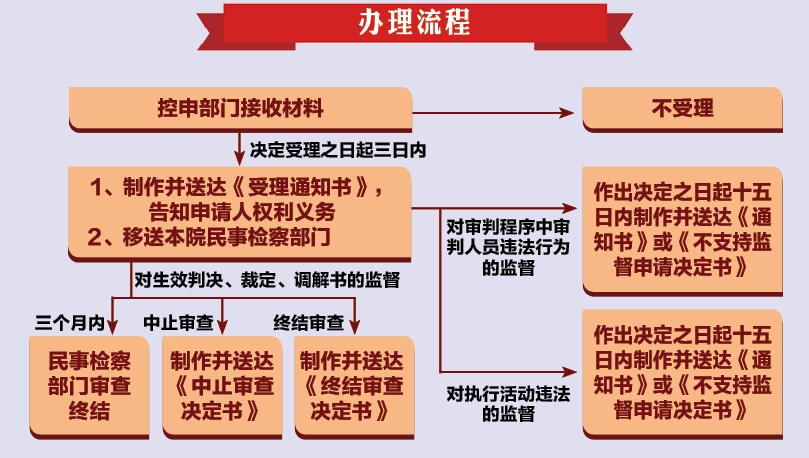 办理流程

控申部门接收材料

不受理

决定受理之日起三日内

1、制作并送达《受理通知书》，告知申请人权利义务
2、移送本院民事检察部门

对审判程序中审判人员违法行为的监督

作出决定之日起十五日内制作并送达《通知书》或《不支持监督申请决定书》

对生效判决、裁定、调解书的监督

三个月内

中止审查

终结审查

民事检察部门审查终结

制作并送达《中止审查决定书》

制作并送达《终结审查决定书》

对执行活动违法的监督

作出决定之日起十五日内制作并送达《通知书》或《不支持监督申请决定书》